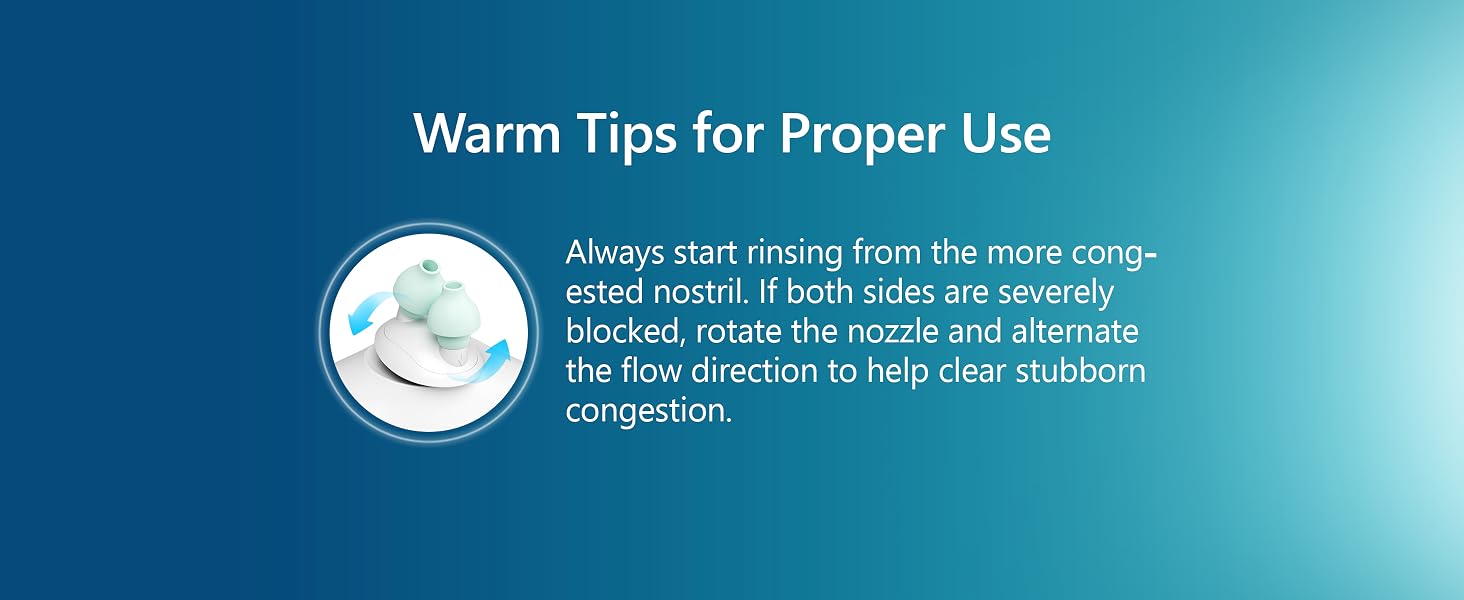 Warm Tips for Proper Use

Always start rinsing from the more congested nostril. If both sides are severely blocked, rotate the nozzle and alternate the flow direction to help clear stubborn congestion.